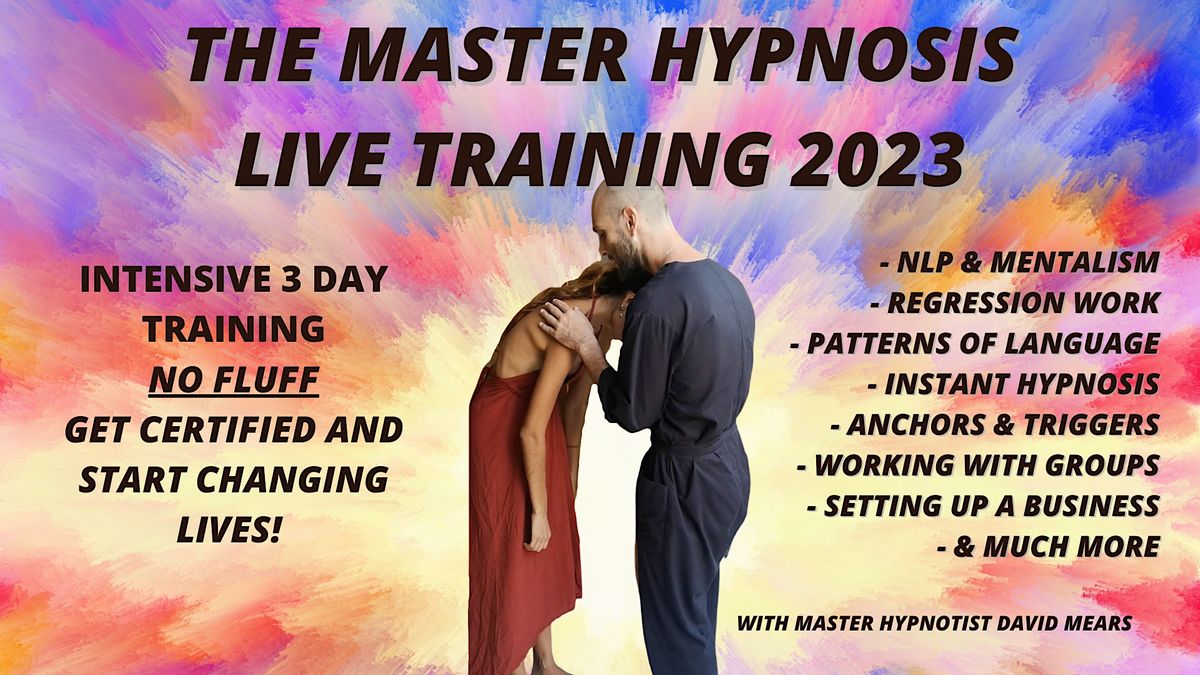 THE MASTER HYPNOSIS LIVE TRAINING 2023

INTENSIVE 3 DAY TRAINING
NO FLUFF
GET CERTIFIED AND START CHANGING LIVES!

- NLP & MENTALISM
- REGRESSION WORK
- PATTERNS OF LANGUAGE
- INSTANT HYPNOSIS
- ANCHORS & TRIGGERS
- WORKING WITH GROUPS
- SETTING UP A BUSINESS
- & MUCH MORE

WITH MASTER HYPNOTIST DAVID MEARS